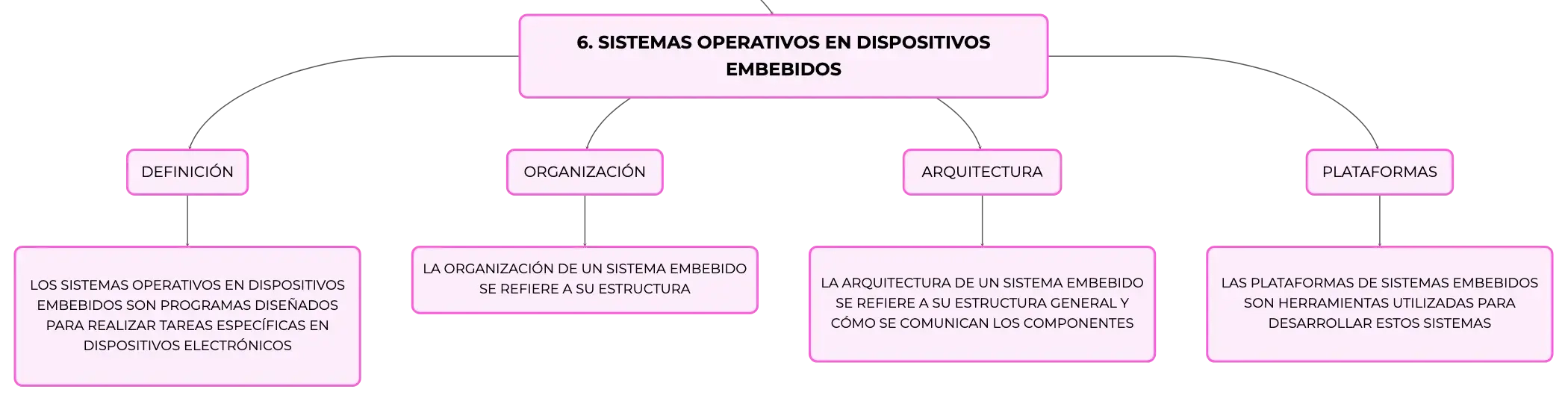 6. SISTEMAS OPERATIVOS EN DISPOSITIVOS EMBEBIDOS

DEFINICIÓN

LOS SISTEMAS OPERATIVOS EN DISPOSITIVOS EMBEBIDOS SON PROGRAMAS DISEÑADOS PARA REALIZAR TAREAS ESPECÍFICAS EN DISPOSITIVOS ELECTRÓNICOS

ORGANIZACIÓN

LA ORGANIZACIÓN DE UN SISTEMA EMBEBIDO SE REFIERE A SU ESTRUCTURA

ARQUITECTURA

LA ARQUITECTURA DE UN SISTEMA EMBEBIDO SE REFIERE A SU ESTRUCTURA GENERAL Y CÓMO SE COMUNICAN LOS COMPONENTES

PLATAFORMAS

LAS PLATAFORMAS DE SISTEMAS EMBEBIDOS SON HERRAMIENTAS UTILIZADAS PARA DESARROLLAR ESTOS SISTEMAS